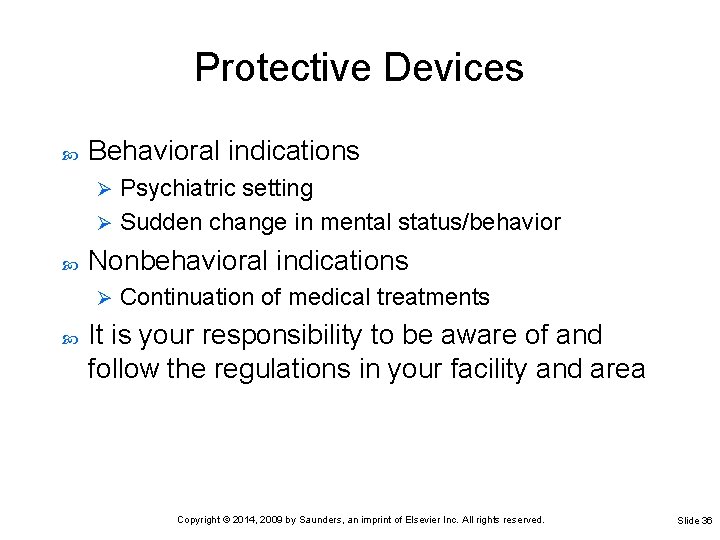 Protective Devices

Behavioral indications

Psychiatric setting

Sudden change in mental status/behavior

Nonbehavioral indications

Continuation of medical treatments

It is your responsibility to be aware of and follow the regulations in your facility and area

Copyright © 2014, 2009 by Saunders, an imprint of Elsevier Inc. All rights reserved.

Slide 36